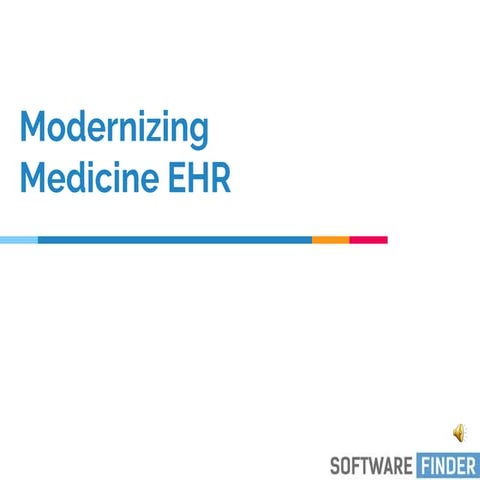 Modernizing Medicine EHR

SOFTWARE FINDER